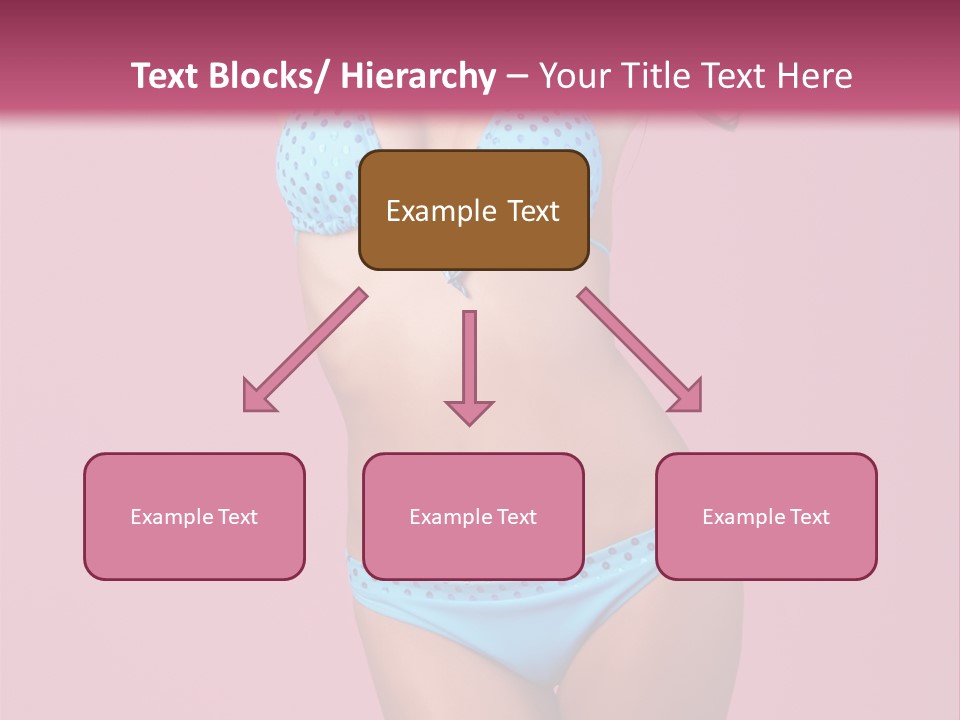 Text Blocks/ Hierarchy – Your Title Text Here

Example Text

Example Text

Example Text

Example Text